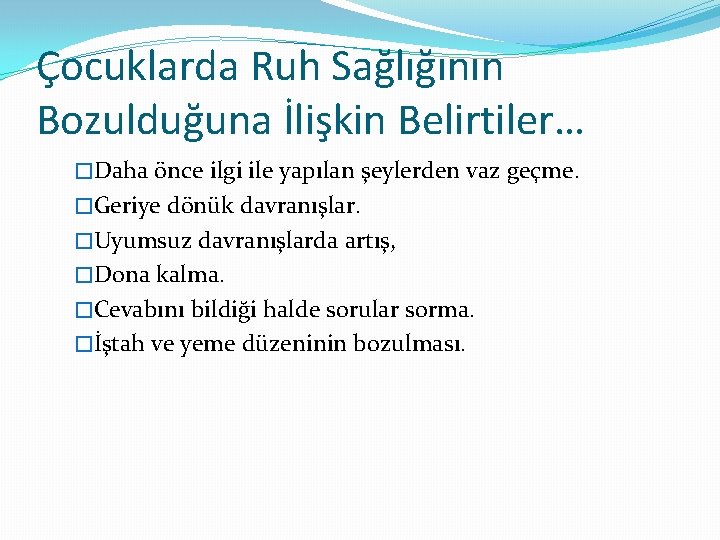 Çocuklarda Ruh Sağlığının Bozulduğuna İlişkin Belirtiler…

□Daha önce ilgi ile yapılan şeylerden vaz geçme.
□Geriye dönük davranışlar.
□Uyumsuz davranışlarda artış,
□Dona kalma.
□Cevabını bildiği halde sorular sorma.
□İştah ve yeme düzeninin bozulması.